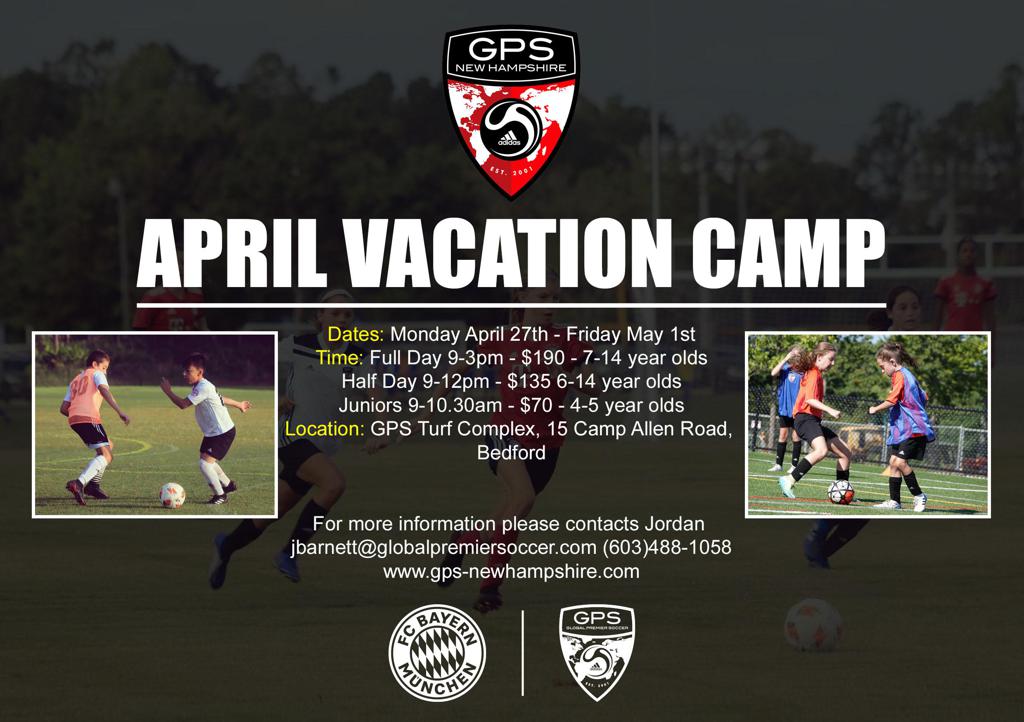 GPS
NEW HAMPSHIRE
adidas
EST. 2001

APRIL VACATION CAMP

Dates: Monday April 27th - Friday May 1st
Time: Full Day 9-3pm - $190 - 7-14 year olds
Half Day 9-12pm - $135 6-14 year olds
Juniors 9-10.30am - $70 - 4-5 year olds
Location: GPS Turf Complex, 15 Camp Allen Road, Bedford

For more information please contacts Jordan
jbarnett@globalpremiersoccer.com (603)488-1058
www.gps-newhampshire.com

FC BAYERN MÜNCHEN

GPS
GLOBAL PREMIER SOCCER
EST. 2001